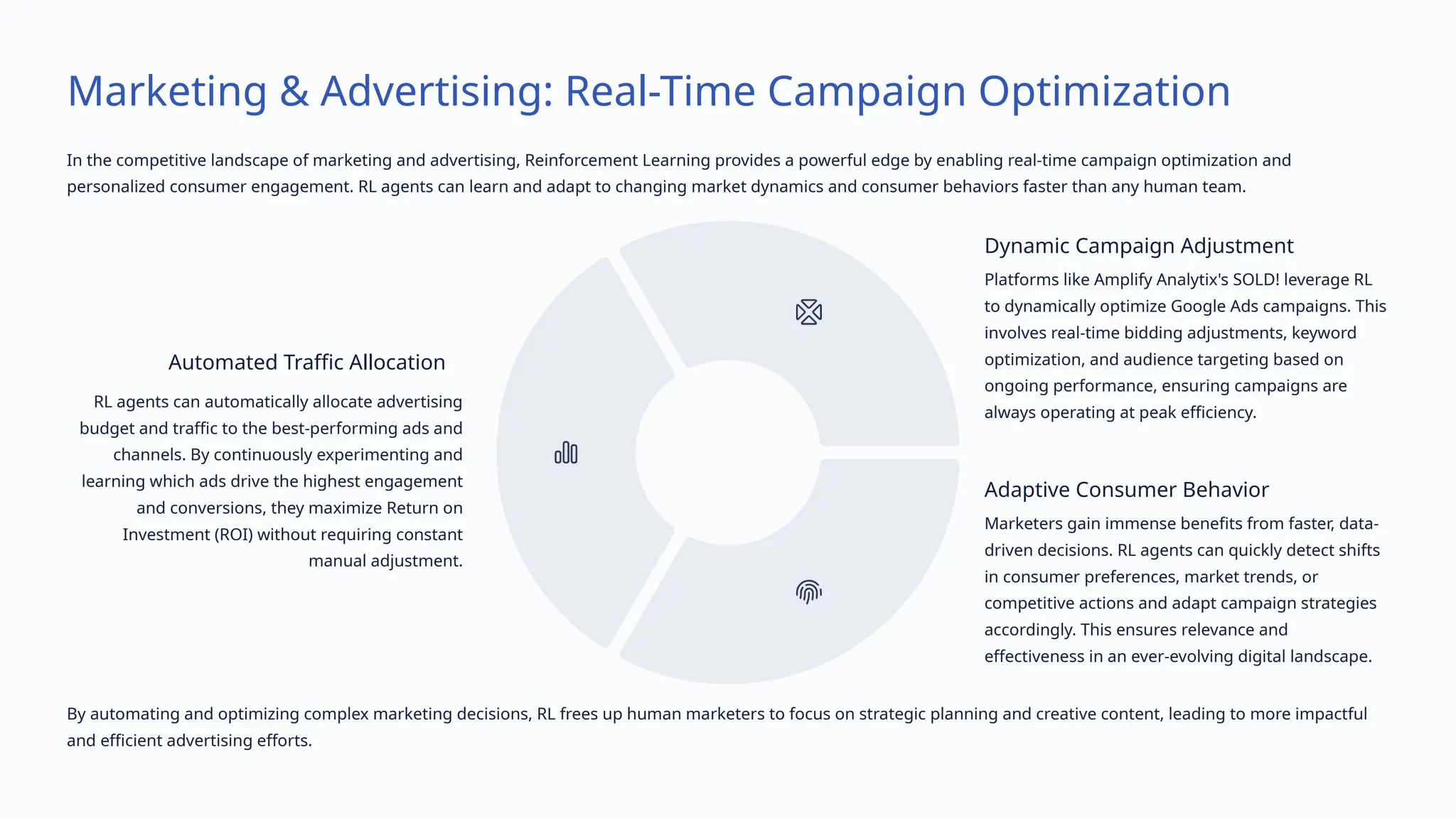 Marketing & Advertising: Real-Time Campaign Optimization

In the competitive landscape of marketing and advertising, Reinforcement Learning provides a powerful edge by enabling real-time campaign optimization and personalized consumer engagement. RL agents can learn and adapt to changing market dynamics and consumer behaviors faster than any human team.

Automated Traffic Allocation

RL agents can automatically allocate advertising budget and traffic to the best-performing ads and channels. By continuously experimenting and learning which ads drive the highest engagement and conversions, they maximize Return on Investment (ROI) without requiring constant manual adjustment.

Dynamic Campaign Adjustment

Platforms like Amplify Analytix's SOLD! leverage RL to dynamically optimize Google Ads campaigns. This involves real-time bidding adjustments, keyword optimization, and audience targeting based on ongoing performance, ensuring campaigns are always operating at peak efficiency.

Adaptive Consumer Behavior

Marketers gain immense benefits from faster, data-driven decisions. RL agents can quickly detect shifts in consumer preferences, market trends, or competitive actions and adapt campaign strategies accordingly. This ensures relevance and effectiveness in an ever-evolving digital landscape.

By automating and optimizing complex marketing decisions, RL frees up human marketers to focus on strategic planning and creative content, leading to more impactful and efficient advertising efforts.